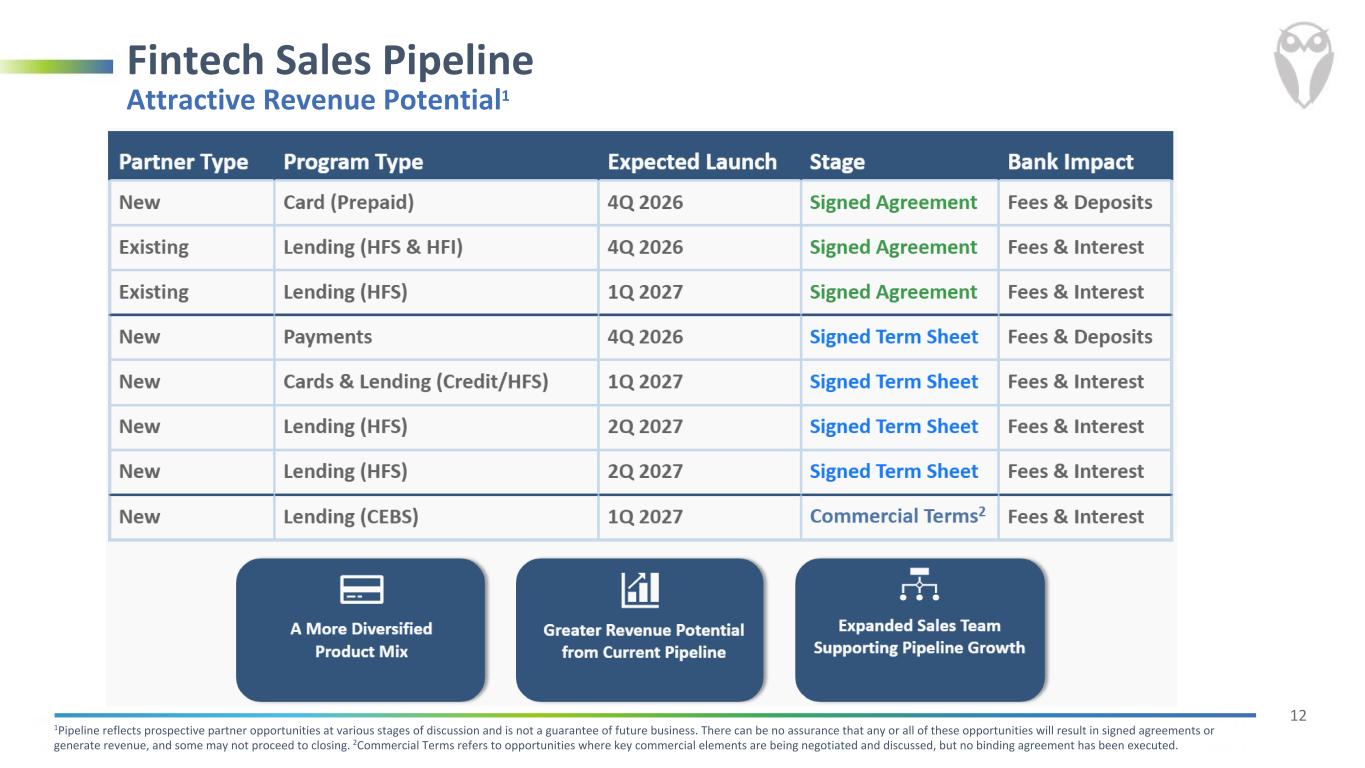 Fintech Sales Pipeline
Attractive Revenue Potential$^1$

| Partner Type | Program Type | Expected Launch | Stage | Bank Impact |
|---|---|---|---|---|
| New | Card (Prepaid) | 4Q 2026 | Signed Agreement | Fees & Deposits |
| Existing | Lending (HFS & HFI) | 4Q 2026 | Signed Agreement | Fees & Interest |
| Existing | Lending (HFS) | 1Q 2027 | Signed Agreement | Fees & Interest |
| New | Payments | 4Q 2026 | Signed Term Sheet | Fees & Deposits |
| New | Cards & Lending (Credit/HFS) | 1Q 2027 | Signed Term Sheet | Fees & Interest |
| New | Lending (HFS) | 2Q 2027 | Signed Term Sheet | Fees & Interest |
| New | Lending (HFS) | 2Q 2027 | Signed Term Sheet | Fees & Interest |
| New | Lending (CEBS) | 1Q 2027 | Commercial Terms$^2$ | Fees & Interest |

A More Diversified Product Mix

Greater Revenue Potential from Current Pipeline

Expanded Sales Team Supporting Pipeline Growth

12

$^1$Pipeline reflects prospective partner opportunities at various stages of discussion and is not a guarantee of future business. There can be no assurance that any or all of these opportunities will result in signed agreements or generate revenue, and some may not proceed to closing. $^2$Commercial Terms refers to opportunities where key commercial elements are being negotiated and discussed, but no binding agreement has been executed.